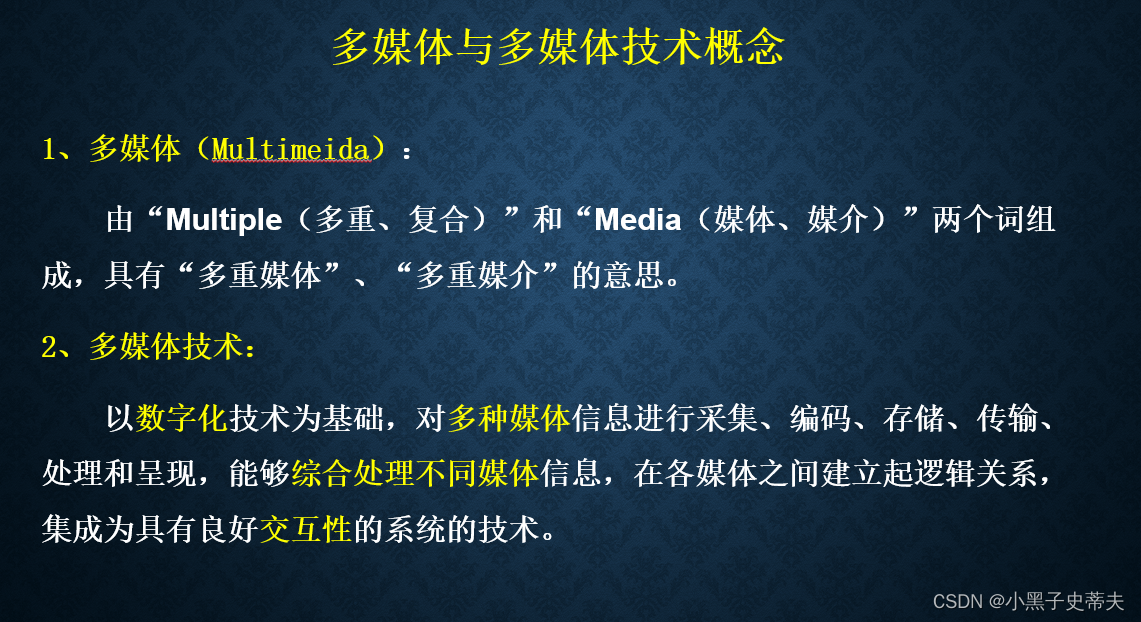 多媒体与多媒体技术概念

1、多媒体（Multimeida）：

由“Multiple（多重、复合）”和“Media（媒体、媒介）”两个词组成，具有“多重媒体”、“多重媒介”的意思。

2、多媒体技术：

以数字化技术为基础，对多种媒体信息进行采集、编码、存储、传输、处理和呈现，能够综合处理不同媒体信息，在各媒体之间建立起逻辑关系，集成为具有良好交互性的系统的技术。

CSDN @小黑子史蒂夫